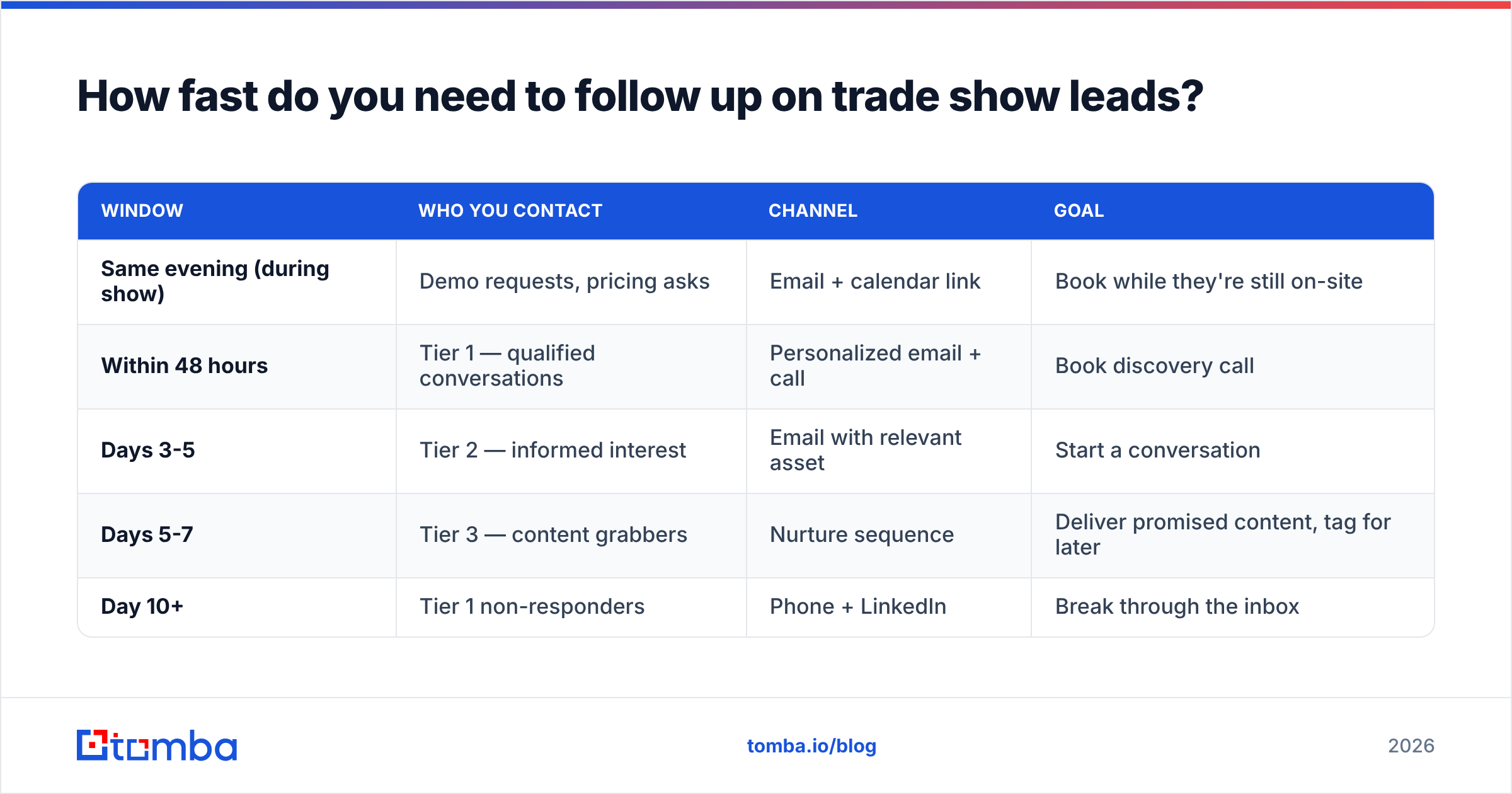 How fast do you need to follow up on trade show leads?

| WINDOW | WHO YOU CONTACT | CHANNEL | GOAL |
|---|---|---|---|
| Same evening (during show) | Demo requests, pricing asks | Email + calendar link | Book while they're still on-site |
| Within 48 hours | Tier 1 — qualified conversations | Personalized email + call | Book discovery call |
| Days 3-5 | Tier 2 — informed interest | Email with relevant asset | Start a conversation |
| Days 5-7 | Tier 3 — content grabbers | Nurture sequence | Deliver promised content, tag for later |
| Day 10+ | Tier 1 non-responders | Phone + LinkedIn | Break through the inbox |

tomba

tomba.io/blog

2026